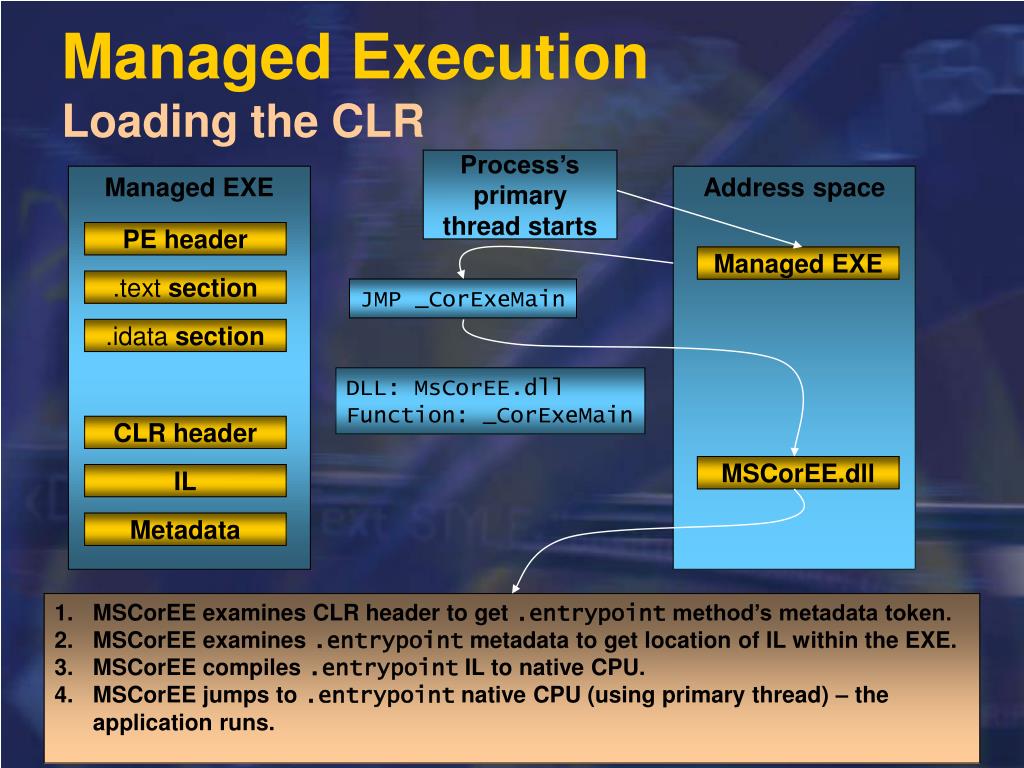 Managed Execution
Loading the CLR

Managed EXE

PE header

.text section

.idata section

CLR header

IL

Metadata

Process's primary thread starts

JMP _CorExeMain

DLL: MsCorEE.dll
Function: _CorExeMain

Address space

Managed EXE

MSCorEE.dll

1. MSCorEE examines CLR header to get .entrypoint method's metadata token.
2. MSCorEE examines .entrypoint metadata to get location of IL within the EXE.
3. MSCorEE compiles .entrypoint IL to native CPU.
4. MSCorEE jumps to .entrypoint native CPU (using primary thread) – the application runs.